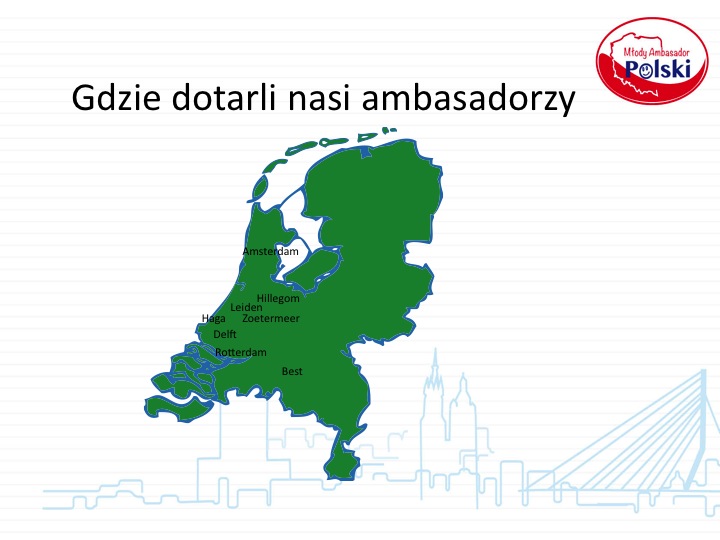 Młody Ambasador
Polski

Gdzie dotarli nasi ambasadorzy

Amsterdam
Hillegom
Leiden
Haga
Zoetermeer
Delft
Rotterdam
Best